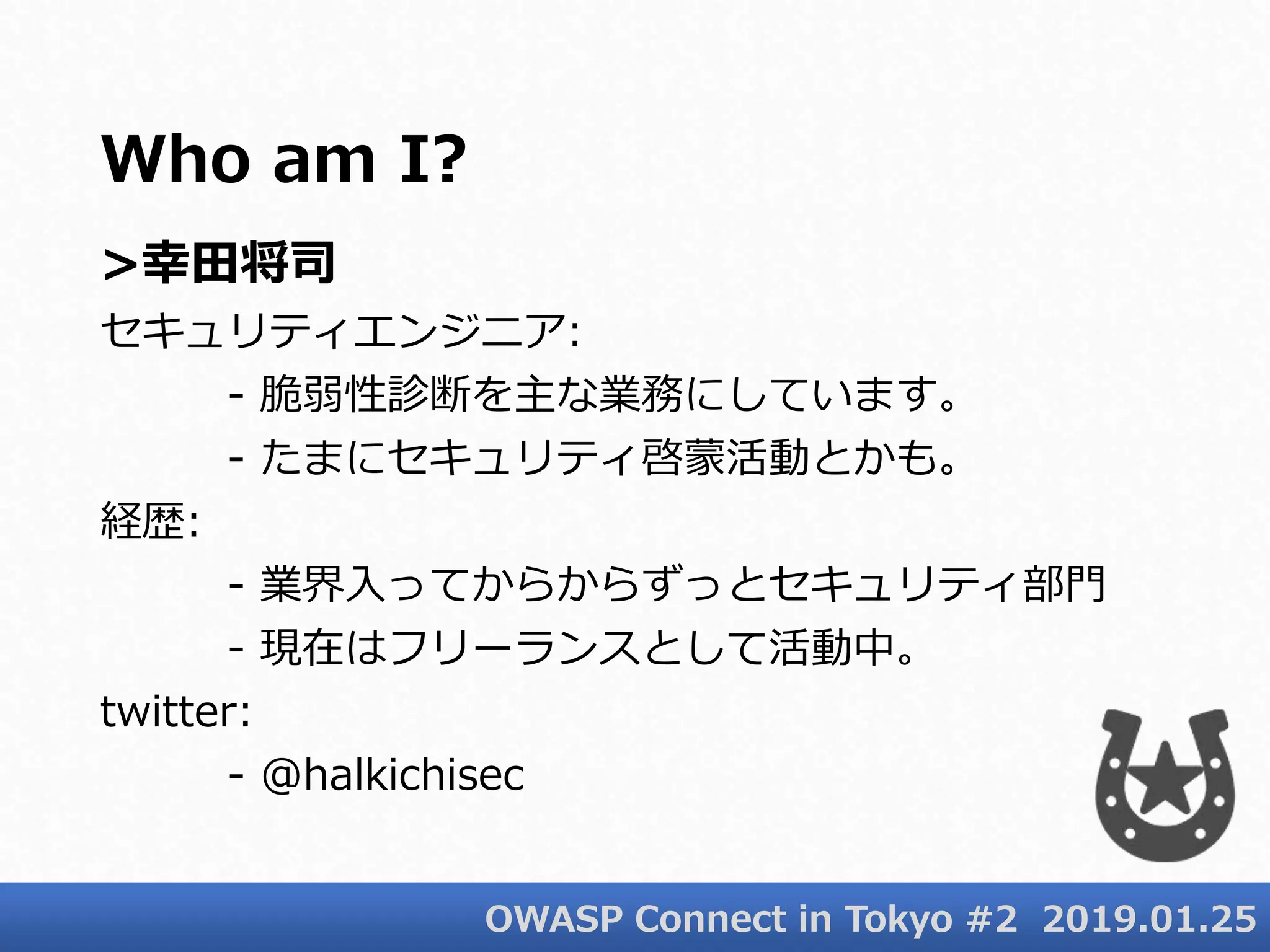 Who am I?

>幸田将司

セキュリティエンジニア:

- 脆弱性診断を主な業務にしています。

- たまにセキュリティ啓蒙活動とかも。

経歴:

- 業界入ってからからずっとセキュリティ部門

- 現在はフリーランスとして活動中。

twitter:

- @halkichisec

OWASP Connect in Tokyo #2 2019.01.25